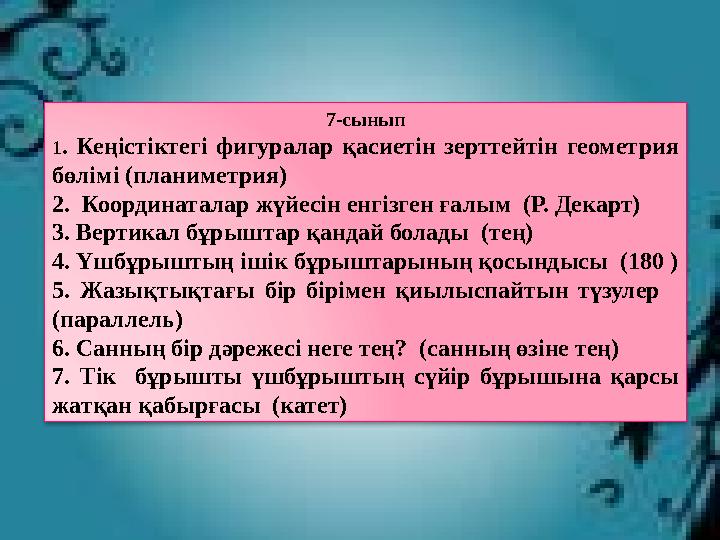 7-сынып

1. Кеңістіктегі фигуралар қасиетін зерттейтін геометрия бөлімі (планиметрия)

2. Координаталар жүйесін енгізген ғалым (Р. Декарт)

3. Вертикал бұрыштар қандай болады (тең)

4. Үшбұрыштың ішік бұрыштарының қосындысы (180 )

5. Жазықтықтағы бір бірімен қиылыспайтын түзулер (параллель)

6. Санның бір дәрежесі неге тең? (санның өзіне тең)

7. Тік бұрышты үшбұрыштың сүйір бұрышына қарсы жатқан қабырғасы (катет)